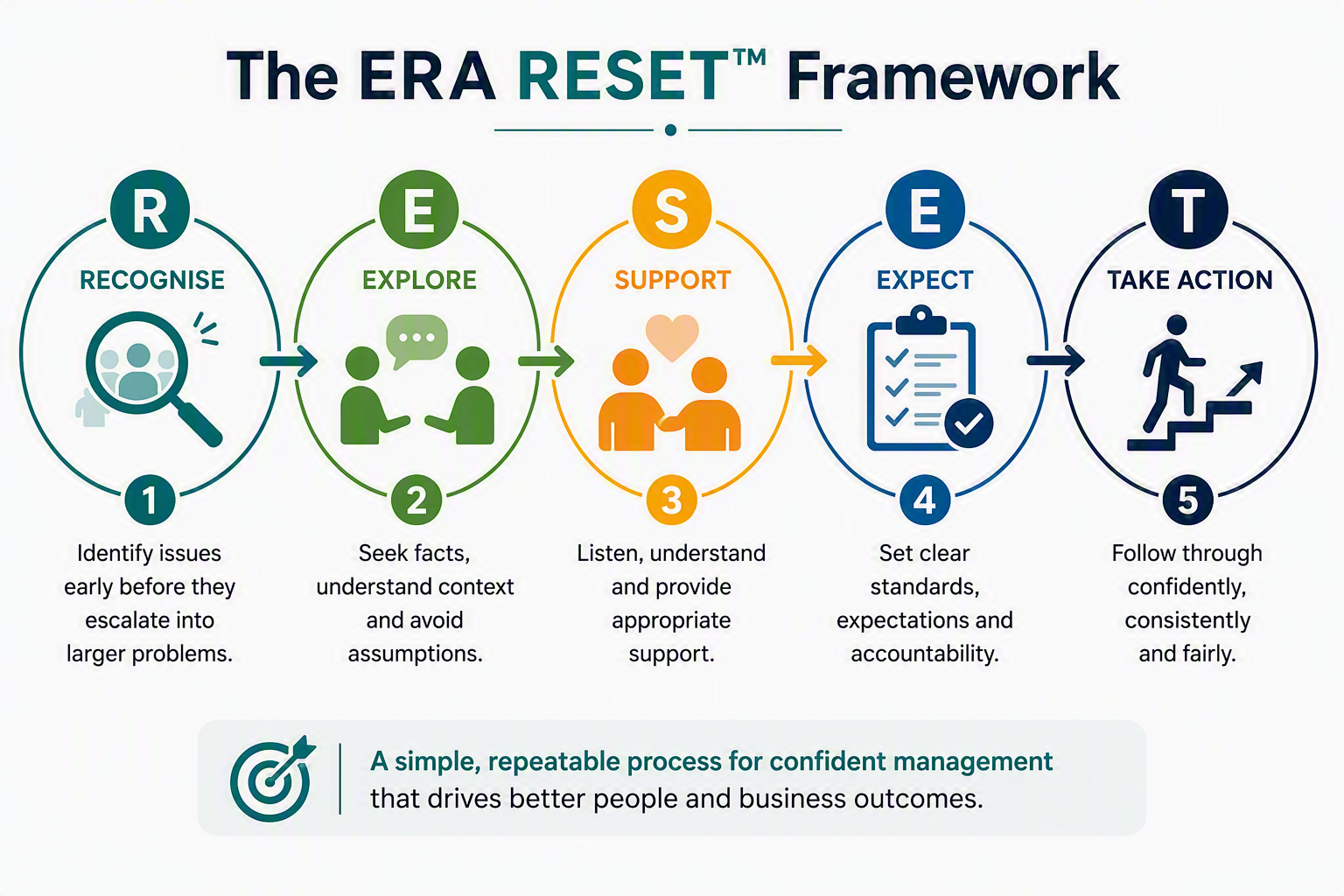 The ERA RESET™ Framework

R
RECOGNISE
1
Identify issues early before they escalate into larger problems.

E
EXPLORE
2
Seek facts, understand context and avoid assumptions.

S
SUPPORT
3
Listen, understand and provide appropriate support.

E
EXPECT
4
Set clear standards, expectations and accountability.

T
TAKE ACTION
5
Follow through confidently, consistently and fairly.

A simple, repeatable process for confident management that drives better people and business outcomes.